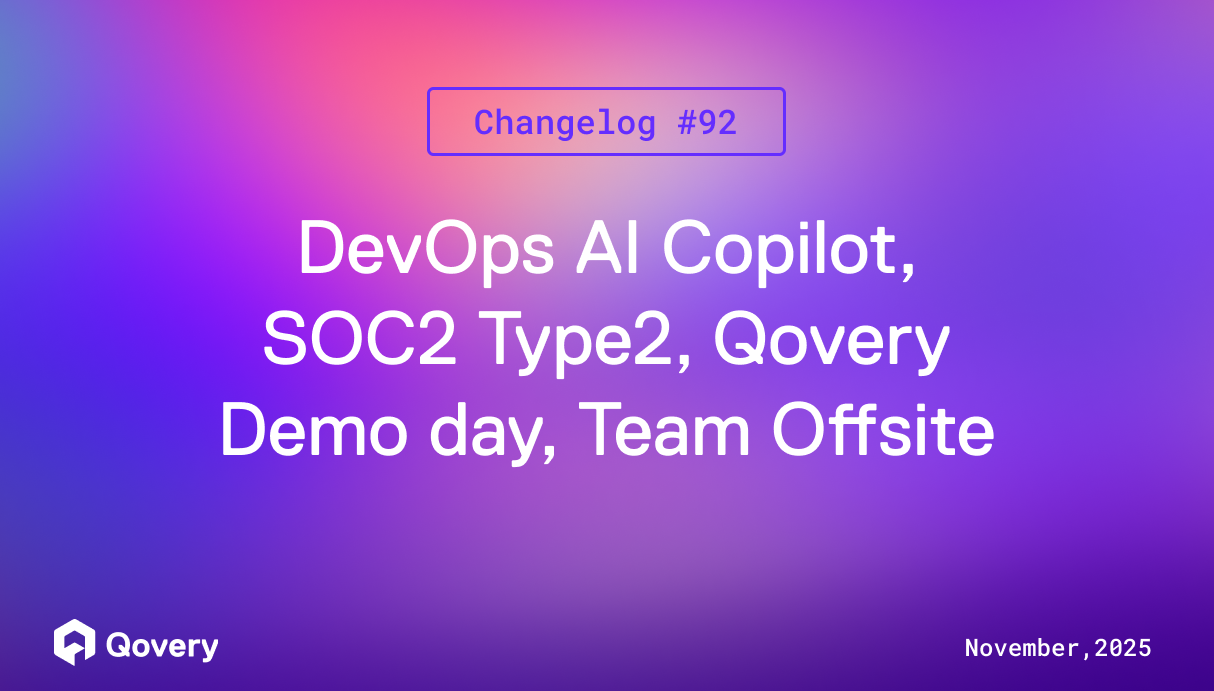 Changelog #92

DevOps AI Copilot, SOC2 Type2, Qovery Demo day, Team Offsite

Qovery

November,2025